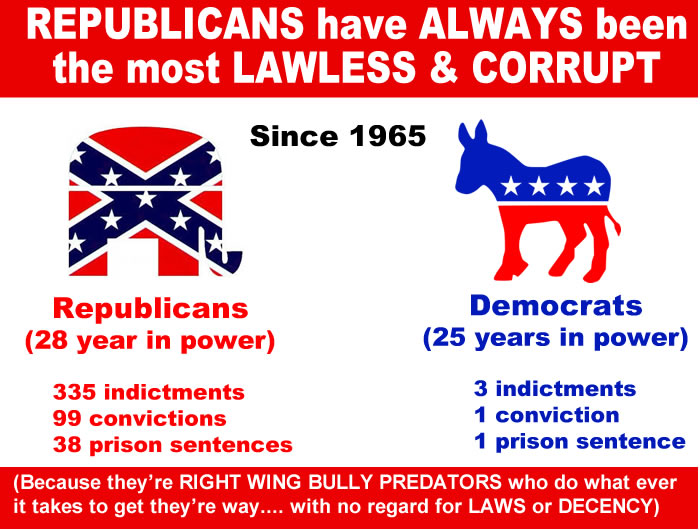 REPUBLICANS have ALWAYS been the most LAWLESS & CORRUPT

Since 1965

Republicans
(28 year in power)

335 indictments
99 convictions
38 prison sentences

Democrats
(25 years in power)

3 indictments
1 conviction
1 prison sentence

(Because they're RIGHT WING BULLY PREDATORS who do what ever it takes to get they're way.... with no regard for LAWS or DECENCY)